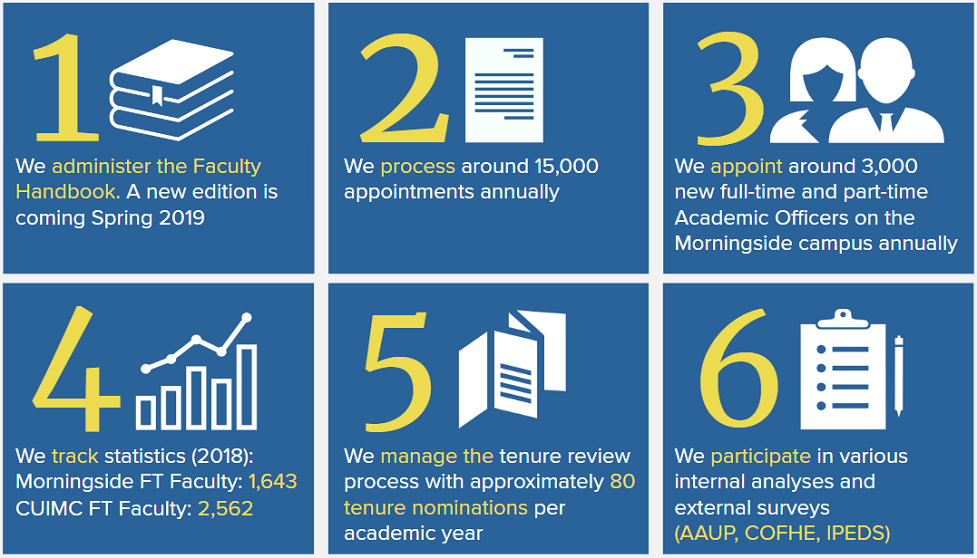 1

We administer the Faculty Handbook. A new edition is coming Spring 2019

2

We process around 15,000 appointments annually

3

We appoint around 3,000 new full-time and part-time Academic Officers on the Morningside campus annually

4

We track statistics (2018): Morningside FT Faculty: 1,643 CUIMC FT Faculty: 2,562

5

We manage the tenure review process with approximately 80 tenure nominations per academic year

6

We participate in various internal analyses and external surveys (AAUP, COFHE, IPEDS)